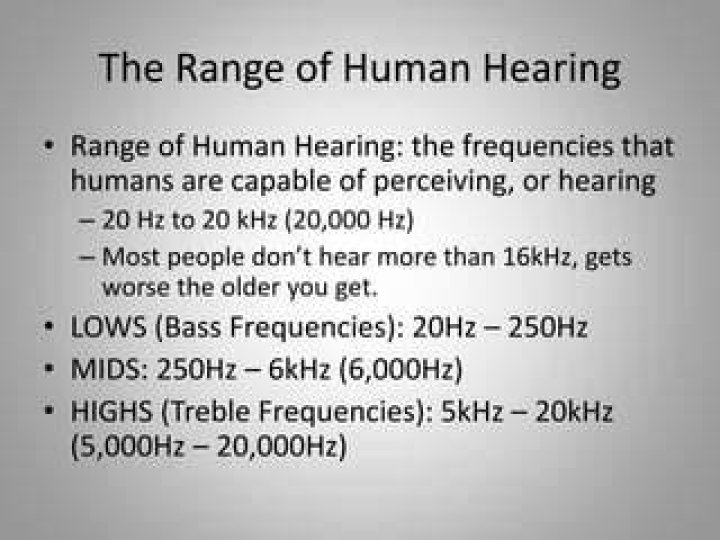 The Range of Human Hearing

• Range of Human Hearing: the frequencies that humans are capable of perceiving, or hearing
– 20 Hz to 20 kHz (20,000 Hz)
– Most people don't hear more than 16kHz, gets worse the older you get.
• LOWS (Bass Frequencies): 20Hz – 250Hz
• MIDS: 250Hz – 6kHz (6,000Hz)
• HIGHS (Treble Frequencies): 5kHz – 20kHz (5,000Hz – 20,000Hz)